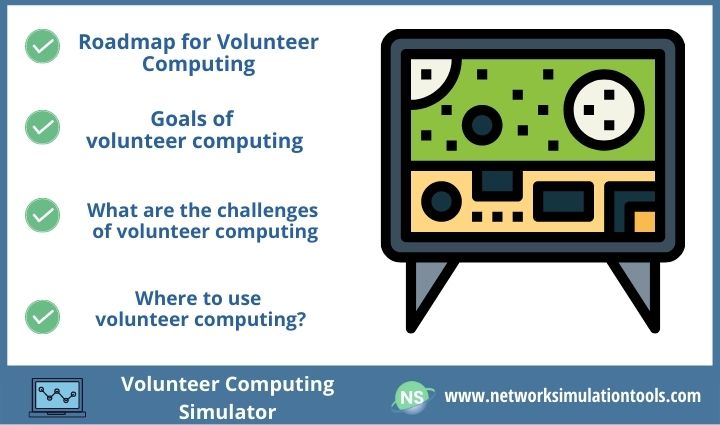 Roadmap for Volunteer Computing

Goals of volunteer computing

What are the challenges of volunteer computing

Where to use volunteer computing?

Volunteer Computing Simulator

NS

www.networksimulationtools.com